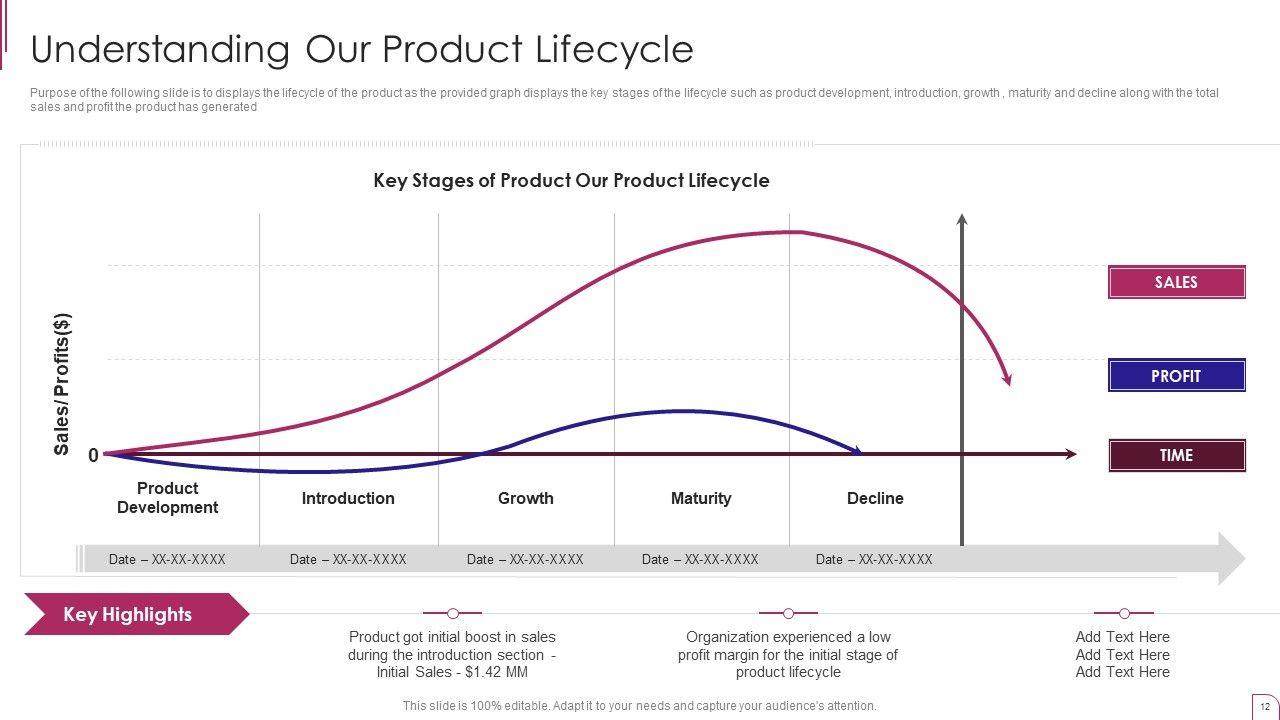 Understanding Our Product Lifecycle

Purpose of the following slide is to displays the lifecycle of the product as the provided graph displays the key stages of the lifecycle such as product development, introduction, growth , maturity and decline along with the total sales and profit the product has generated

Key Stages of Product Our Product Lifecycle

Sales/Profits($)

0

SALES

PROFIT

TIME

Product Development

Introduction

Growth

Maturity

Decline

Date – XX-XX-XXXX

Date – XX-XX-XXXX

Date – XX-XX-XXXX

Date – XX-XX-XXXX

Date – XX-XX-XXXX

Key Highlights

Product got initial boost in sales during the introduction section - Initial Sales - $1.42 MM

Organization experienced a low profit margin for the initial stage of product lifecycle

Add Text Here
Add Text Here
Add Text Here

This slide is 100% editable. Adapt it to your needs and capture your audience's attention.

12